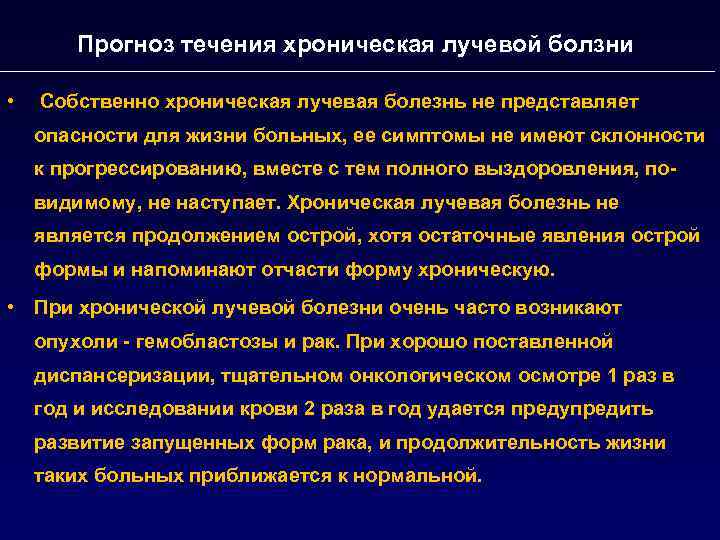 Прогноз течения хроническая лучевой болзни

• Собственно хроническая лучевая болезнь не представляет опасности для жизни больных, ее симптомы не имеют склонности к прогрессированию, вместе с тем полного выздоровления, по-видимому, не наступает. Хроническая лучевая болезнь не является продолжением острой, хотя остаточные явления острой формы и напоминают отчасти форму хроническую.

• При хронической лучевой болезни очень часто возникают опухоли - гемобластозы и рак. При хорошо поставленной диспансеризации, тщательном онкологическом осмотре 1 раз в год и исследовании крови 2 раза в год удается предупредить развитие запущенных форм рака, и продолжительность жизни таких больных приближается к нормальной.